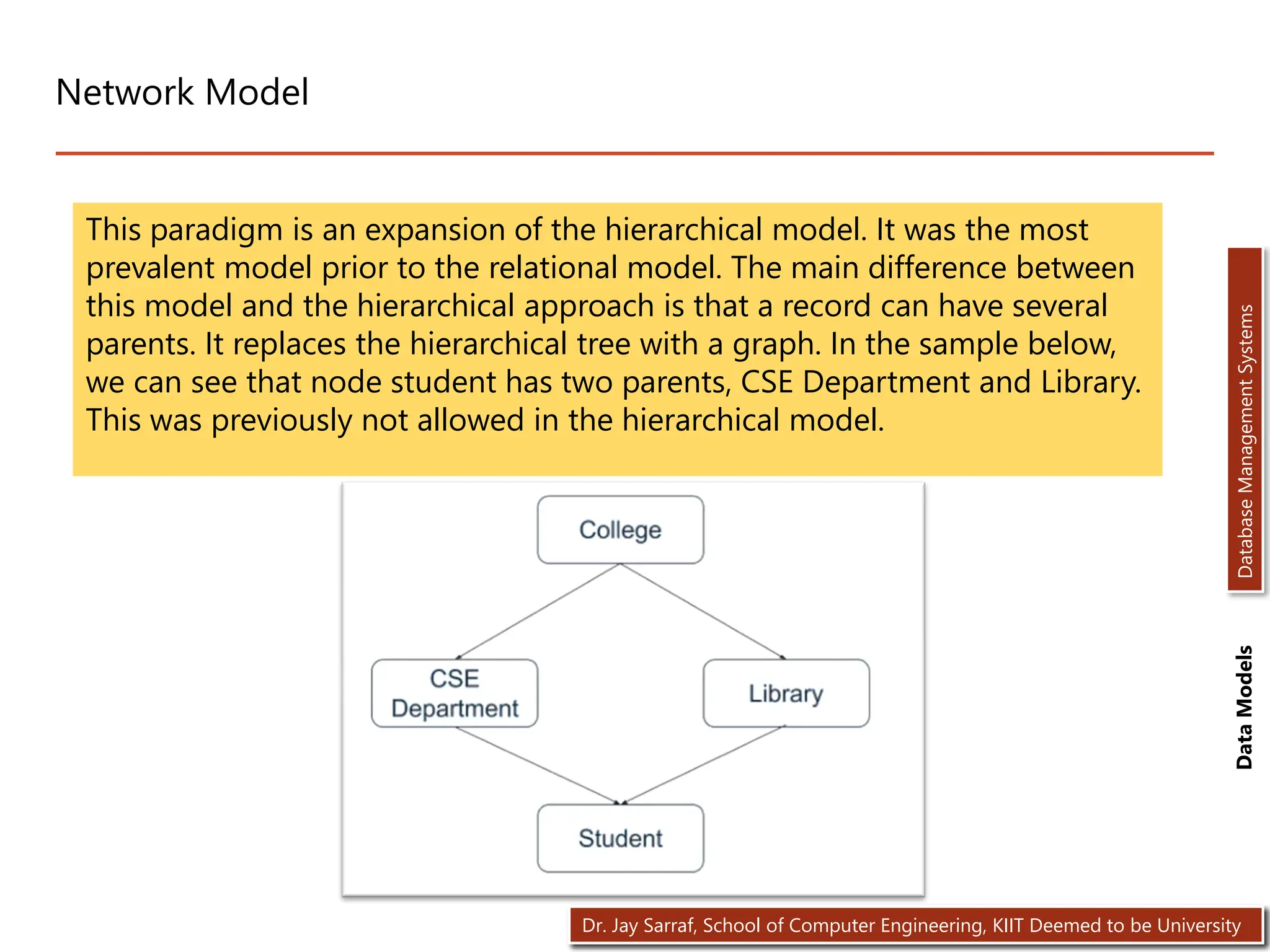 Network Model

This paradigm is an expansion of the hierarchical model. It was the most prevalent model prior to the relational model. The main difference between this model and the hierarchical approach is that a record can have several parents. It replaces the hierarchical tree with a graph. In the sample below, we can see that node student has two parents, CSE Department and Library. This was previously not allowed in the hierarchical model.

College

CSE Department

Library

Student

Database Management Systems

Data Models

Dr. Jay Sarraf, School of Computer Engineering, KIIT Deemed to be University